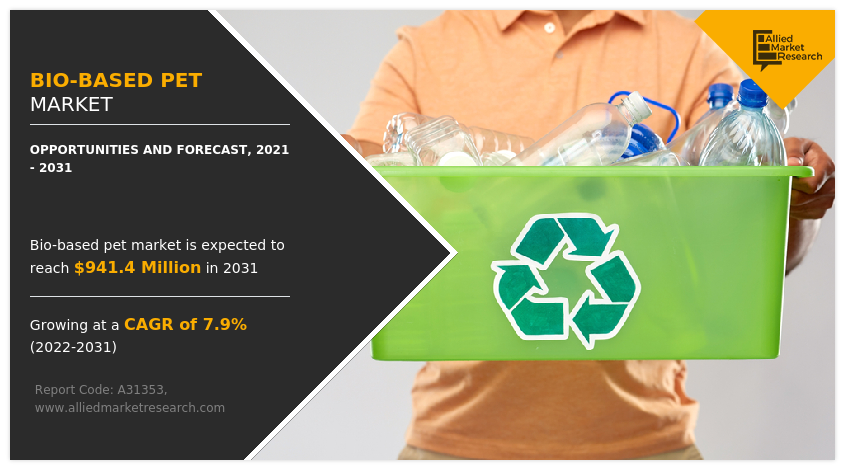 BIO-BASED PET
MARKET

OPPORTUNITIES AND FORECAST, 2021 - 2031

Bio-based pet market is expected to reach $941.4 Million in 2031

Growing at a CAGR of 7.9% (2022-2031)

Report Code: A31353,
www.alliedmarketresearch.com

Allied Market Research